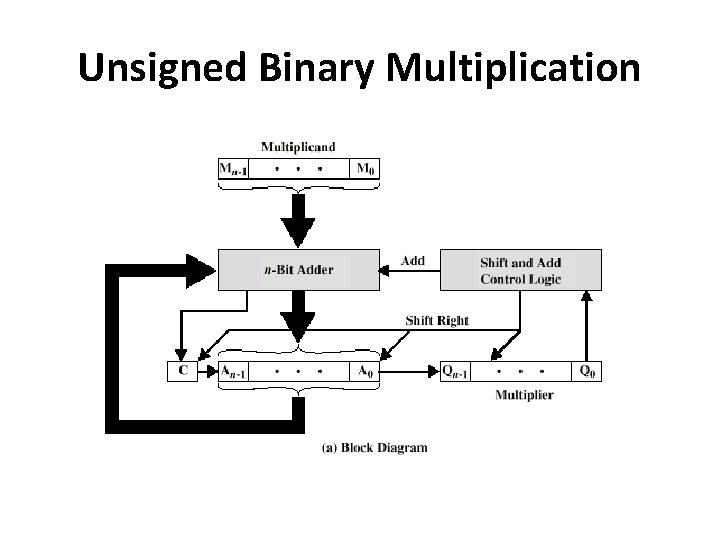 Unsigned Binary Multiplication

Multiplicand

$M_{n-1}$ • • • $M_0$

n-Bit Adder

Add

Shift and Add Control Logic

Shift Right

C

$A_{n-1}$ • • • $A_0$

$Q_{n-1}$ • • • $Q_0$

Multiplier

(a) Block Diagram